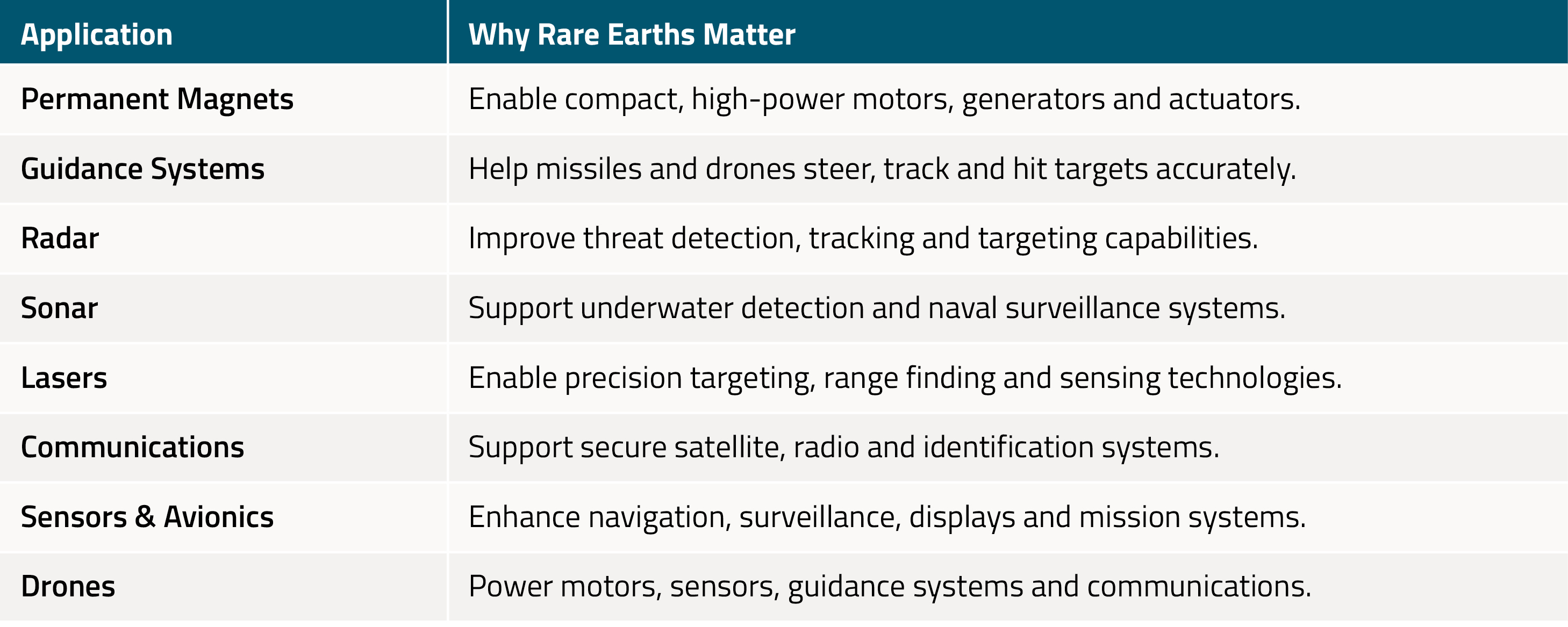 | Application | Why Rare Earths Matter |
|---|---|
| Permanent Magnets | Enable compact, high-power motors, generators and actuators. |
| Guidance Systems | Help missiles and drones steer, track and hit targets accurately. |
| Radar | Improve threat detection, tracking and targeting capabilities. |
| Sonar | Support underwater detection and naval surveillance systems. |
| Lasers | Enable precision targeting, range finding and sensing technologies. |
| Communications | Support secure satellite, radio and identification systems. |
| Sensors & Avionics | Enhance navigation, surveillance, displays and mission systems. |
| Drones | Power motors, sensors, guidance systems and communications. |